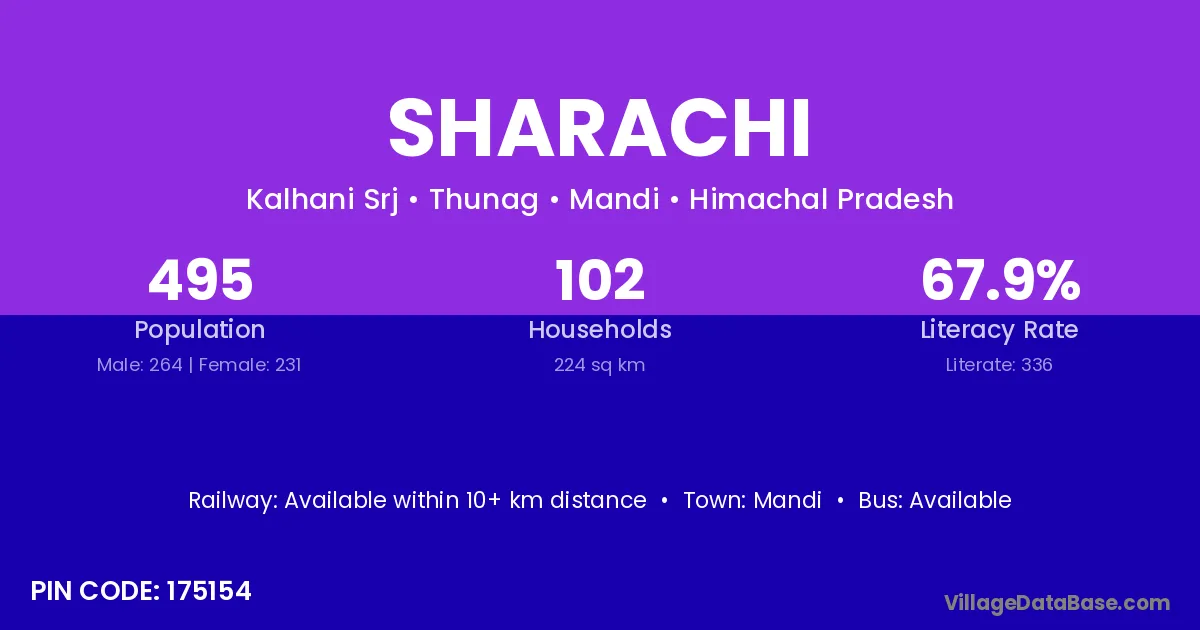 SHARACHI

Kalhani Srj • Thunag • Mandi • Himachal Pradesh

495
Population
Male: 264 | Female: 231

102
Households
224 sq km

67.9%
Literacy Rate
Literate: 336

Railway: Available within 10+ km distance • Town: Mandi • Bus: Available

PIN CODE: 175154

VillageDataBase.com